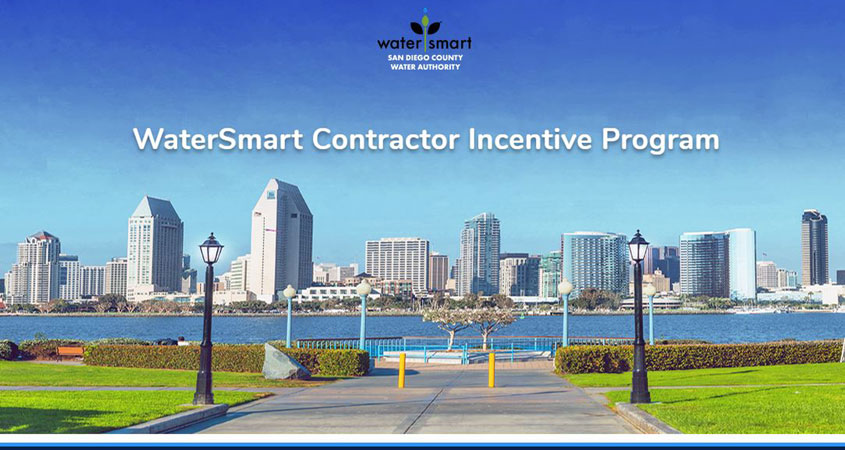 water smart
SAN DIEGO COUNTY
WATER AUTHORITY

WaterSmart Contractor Incentive Program